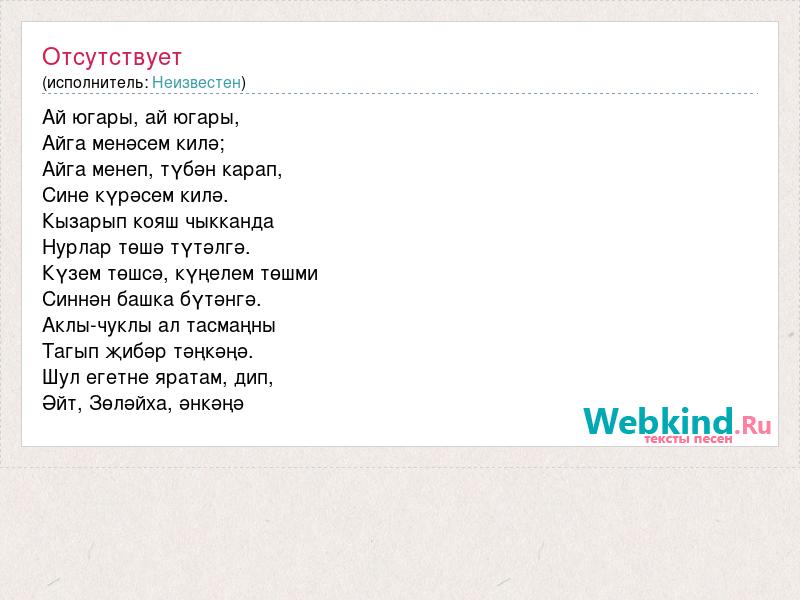 Отсутствует
(исполнитель: Неизвестен)

Ай югары, ай югары,
Айга менәсем килә;
Айга менеп, түбән карап,
Сине күрәсем килә.
Кызарып кояш чыкканда
Нурлар төшә түтәлгә.
Күзем төшсә, күңелем төшми
Синнән башка бүтәнгә.
Аклы-чуклы ал тасмаңны
Тагып җибәр тәңкәңә.
Шул егетне яратам, дип,
Әйт, Зөләйха, әнкәңә

Webkind.Ru
тексты песен